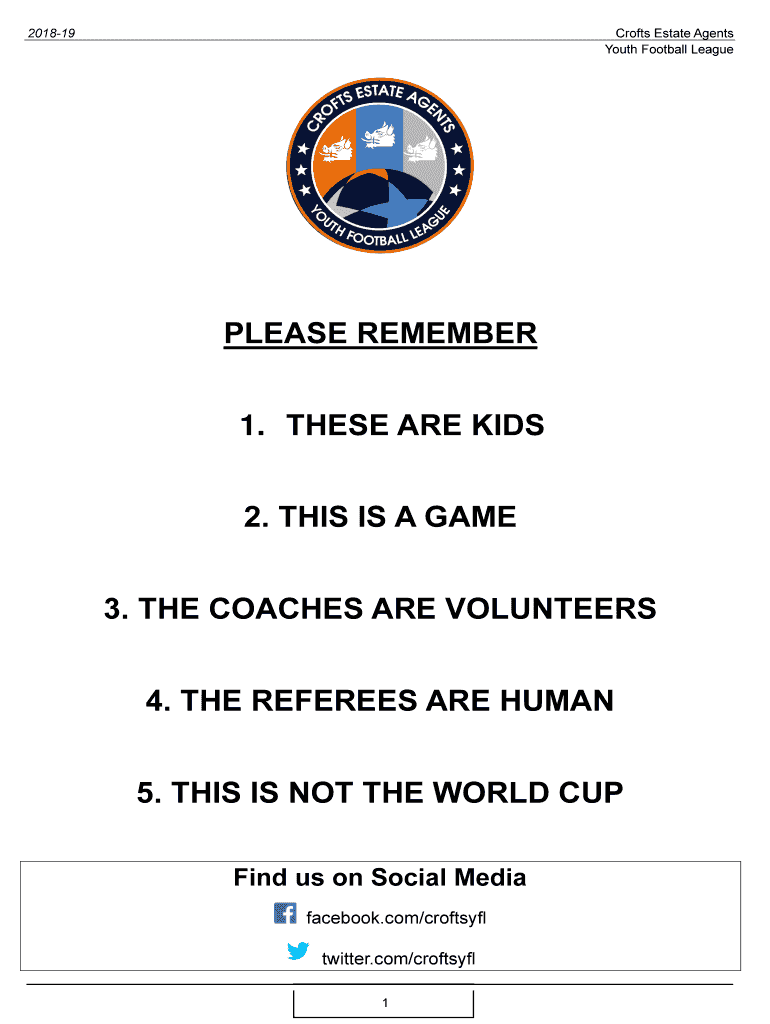 2018-19

Crofts Estate Agents
Youth Football League

CROFTS ESTATE AGENTS
YOUTH FOOTBALL LEAGUE

PLEASE REMEMBER

1. THESE ARE KIDS

2. THIS IS A GAME

3. THE COACHES ARE VOLUNTEERS

4. THE REFEREES ARE HUMAN

5. THIS IS NOT THE WORLD CUP

Find us on Social Media

facebook.com/croftsyfl

twitter.com/croftsyfl

1